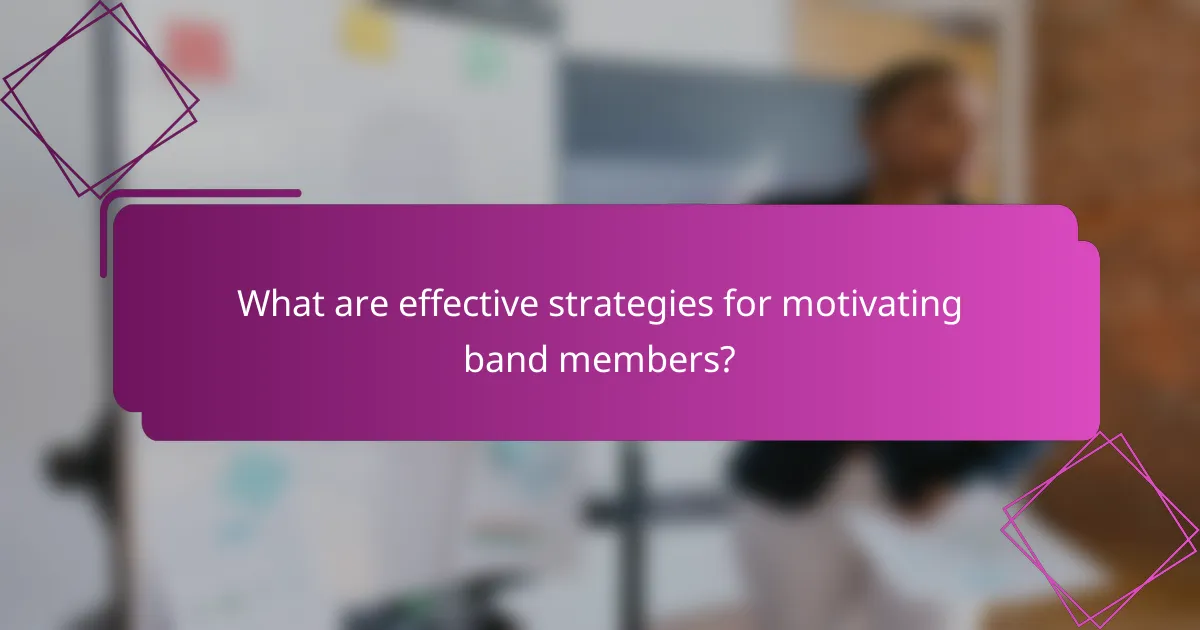 What are effective strategies for motivating band members?